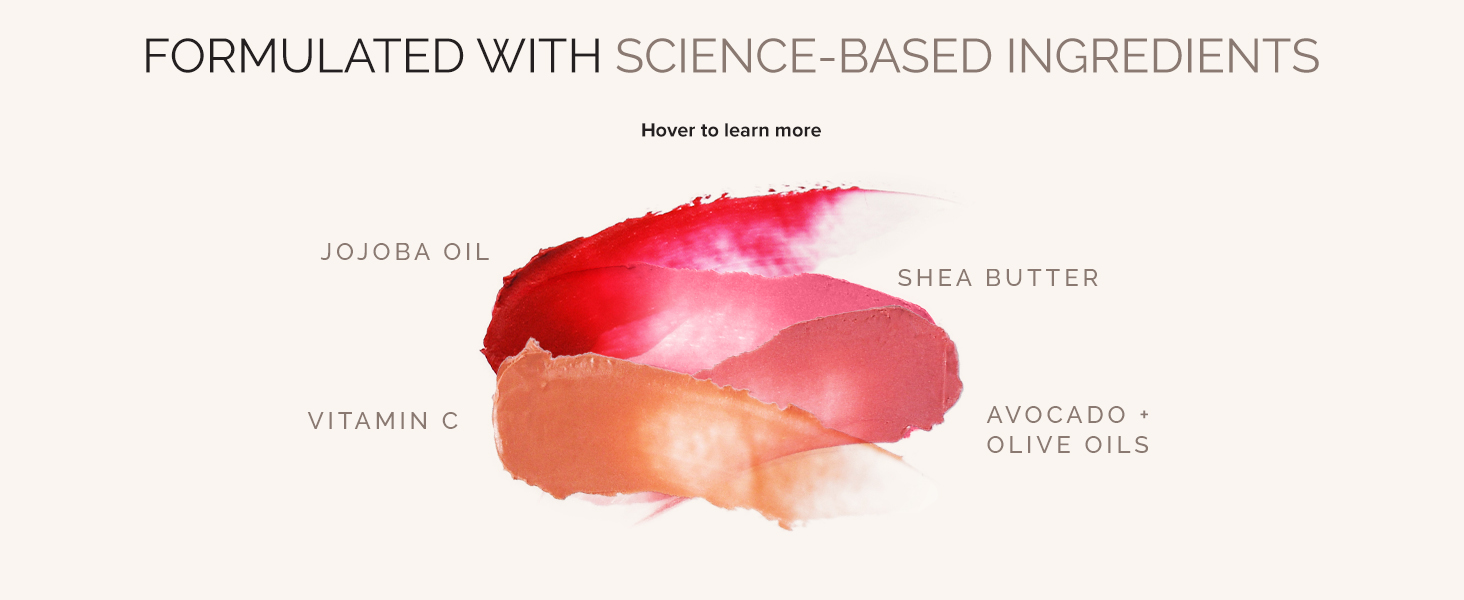 FORMULATED WITH SCIENCE-BASED INGREDIENTS

Hover to learn more

JOJOBA OIL

SHEA BUTTER

VITAMIN C

AVOCADO + OLIVE OILS